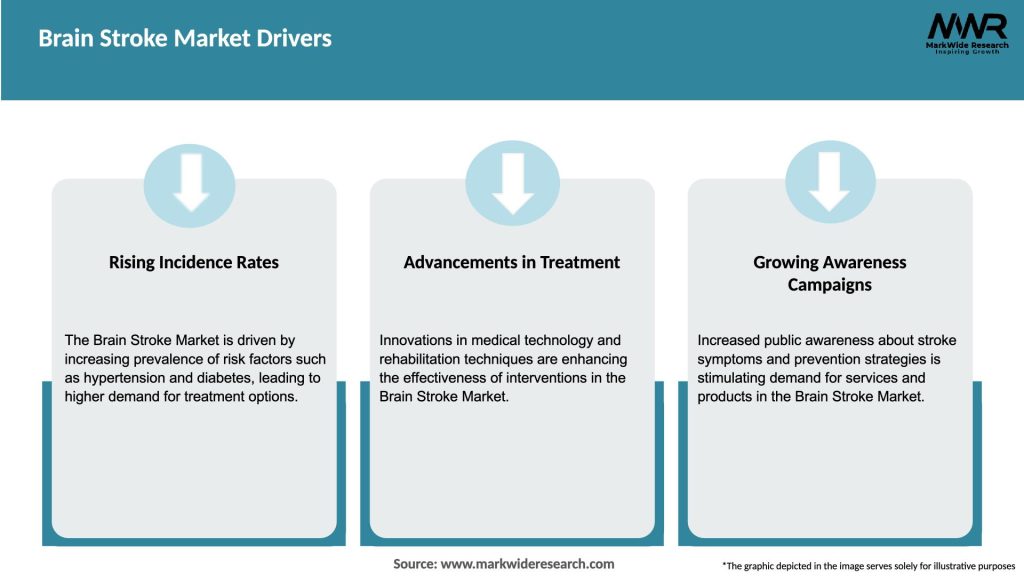 Brain Stroke Market Drivers

MWR
MarkWide Research
Inspiring Growth

Rising Incidence Rates

The Brain Stroke Market is driven by increasing prevalence of risk factors such as hypertension and diabetes, leading to higher demand for treatment options.

Advancements in Treatment

Innovations in medical technology and rehabilitation techniques are enhancing the effectiveness of interventions in the Brain Stroke Market.

Growing Awareness Campaigns

Increased public awareness about stroke symptoms and prevention strategies is stimulating demand for services and products in the Brain Stroke Market.

Source: www.markwideresearch.com

*The graphic depicted in the image serves solely for illustrative purposes